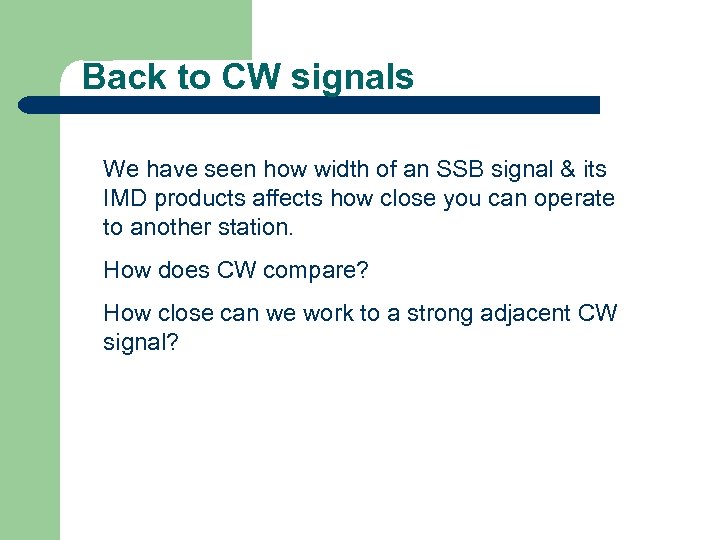 Back to CW signals

We have seen how width of an SSB signal & its IMD products affects how close you can operate to another station.

How does CW compare?

How close can we work to a strong adjacent CW signal?